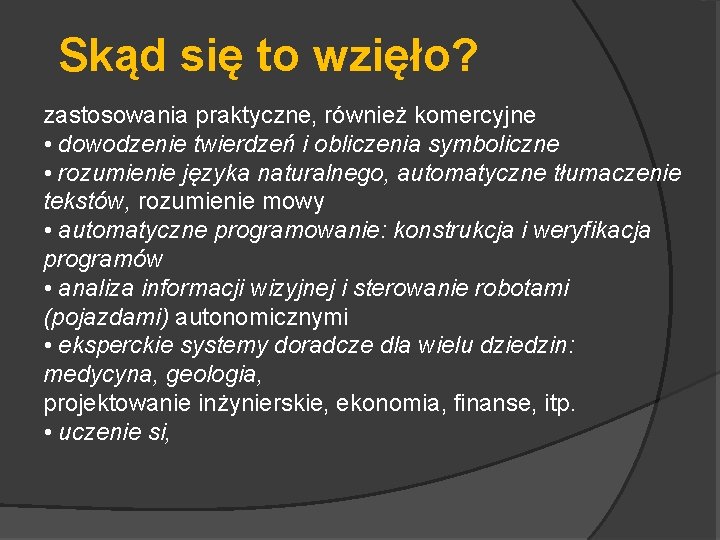 Skąd się to wzięło?

zastosowania praktyczne, również komercyjne
• dowodzenie twierdzeń i obliczenia symboliczne
• rozumienie języka naturalnego, automatyczne tłumaczenie tekstów, rozumienie mowy
• automatyczne programowanie: konstrukcja i weryfikacja programów
• analiza informacji wizyjnej i sterowanie robotami (pojazdami) autonomicznymi
• eksperckie systemy doradcze dla wielu dziedzin: medycyna, geologia,
projektowanie inżynierskie, ekonomia, finanse, itp.
• uczenie si,